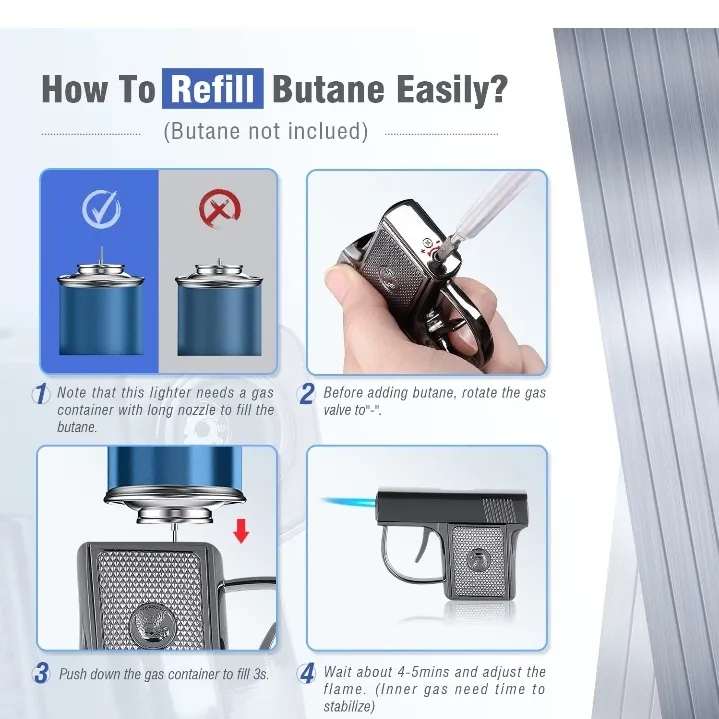 How To Refill Butane Easily?

(Butane not inclued)

1 Note that this lighter needs a gas container with long nozzle to fill the butane.

2 Before adding butane, rotate the gas valve to"-".

3 Push down the gas container to fill 3s.

4 Wait about 4-5mins and adjust the flame. (Inner gas need time to stabilize)